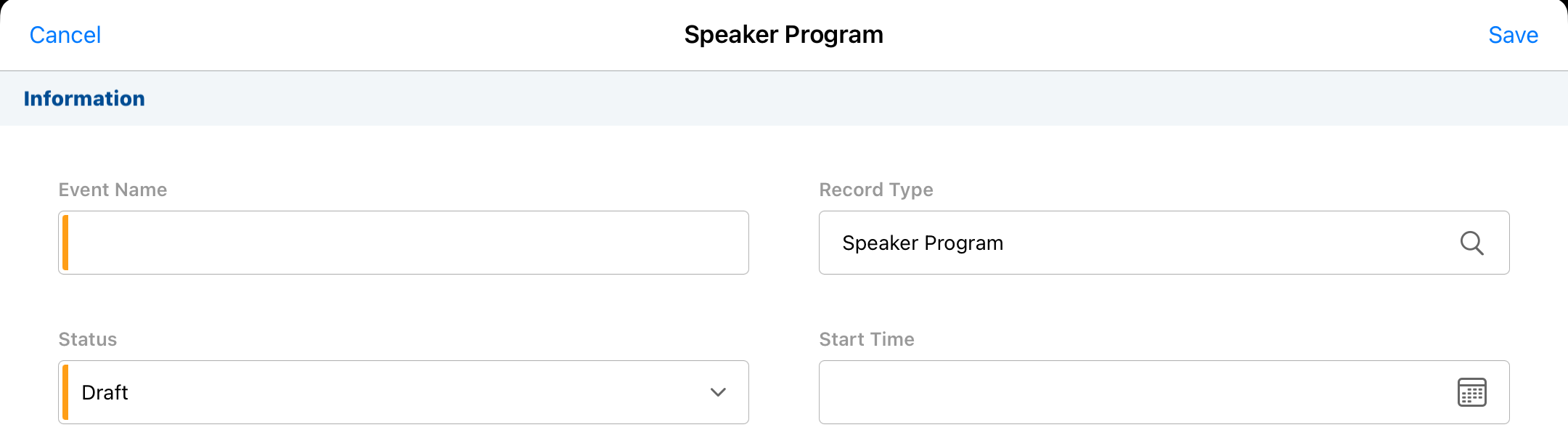 Cancel
Speaker Program
Save

Information

Event Name

Record Type
Speaker Program

Status
Draft

Start Time